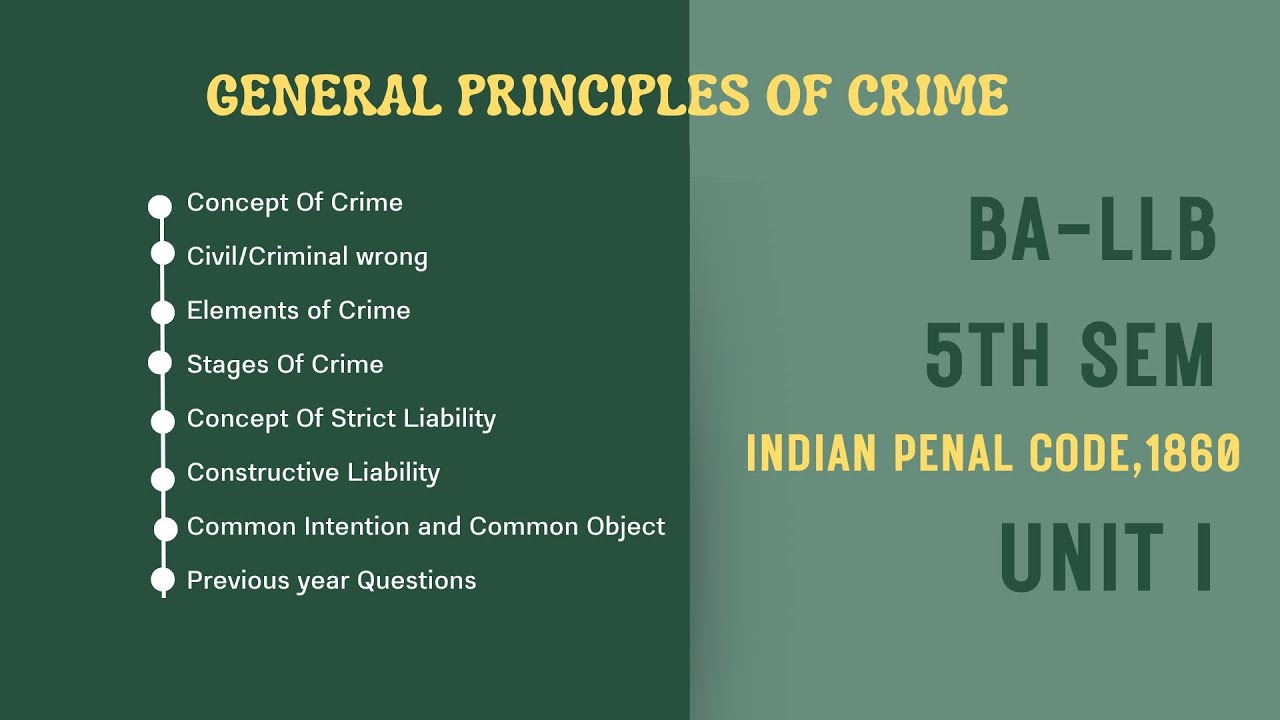 GENERAL PRINCIPLES OF CRIME

Concept Of Crime
Civil/Criminal wrong
Elements of Crime
Stages Of Crime
Concept Of Strict Liability
Constructive Liability
Common Intention and Common Object
Previous year Questions

BA-LLB
5TH SEM
INDIAN PENAL CODE,1860
UNIT I